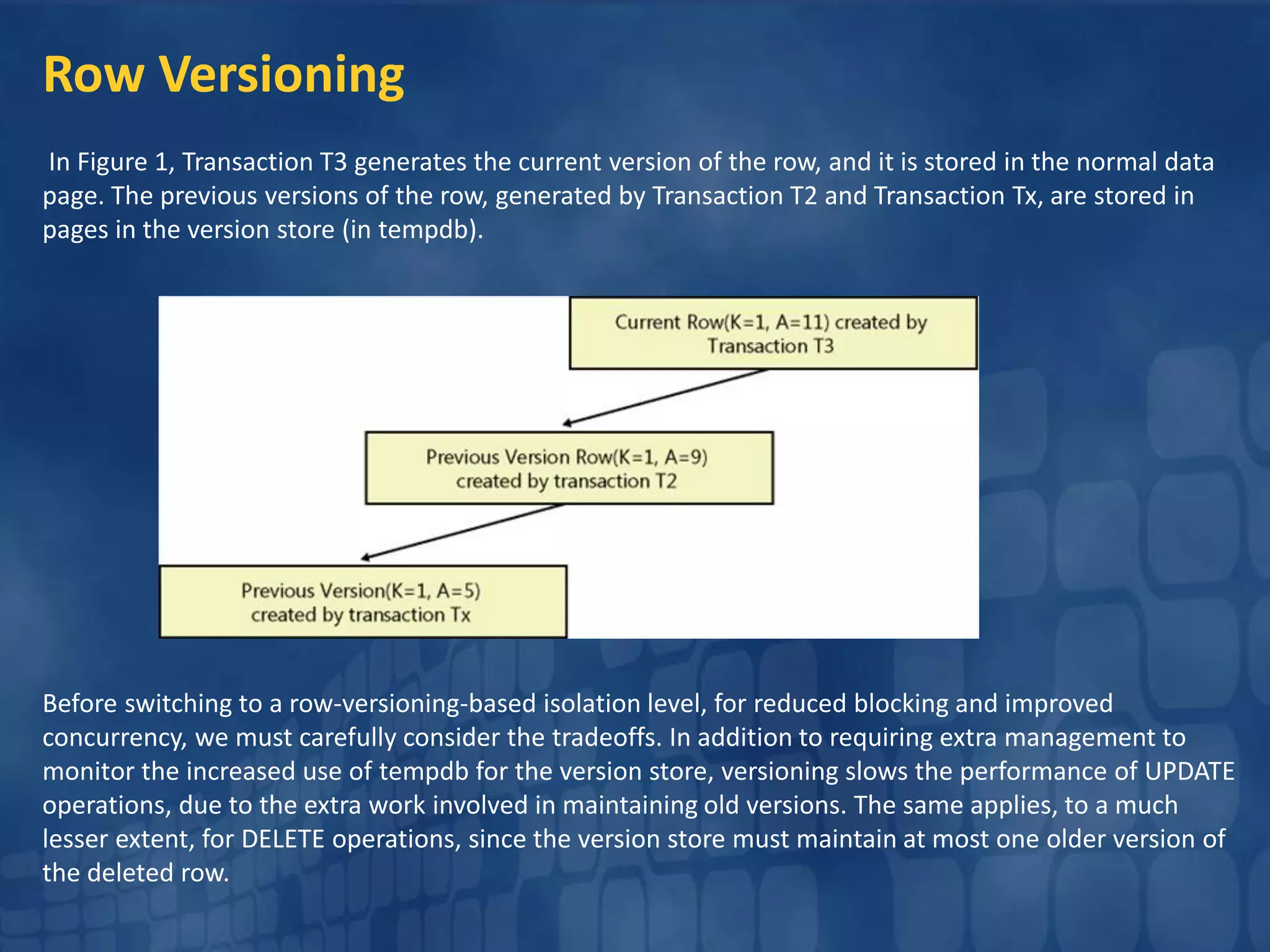 Row Versioning

In Figure 1, Transaction T3 generates the current version of the row, and it is stored in the normal data page. The previous versions of the row, generated by Transaction T2 and Transaction Tx, are stored in pages in the version store (in tempdb).

Current Row(K=1, A=11) created by Transaction T3

Previous Version Row(K=1, A=9) created by transaction T2

Previous Version(K=1, A=5) created by transaction Tx

Before switching to a row-versioning-based isolation level, for reduced blocking and improved concurrency, we must carefully consider the tradeoffs. In addition to requiring extra management to monitor the increased use of tempdb for the version store, versioning slows the performance of UPDATE operations, due to the extra work involved in maintaining old versions. The same applies, to a much lesser extent, for DELETE operations, since the version store must maintain at most one older version of the deleted row.